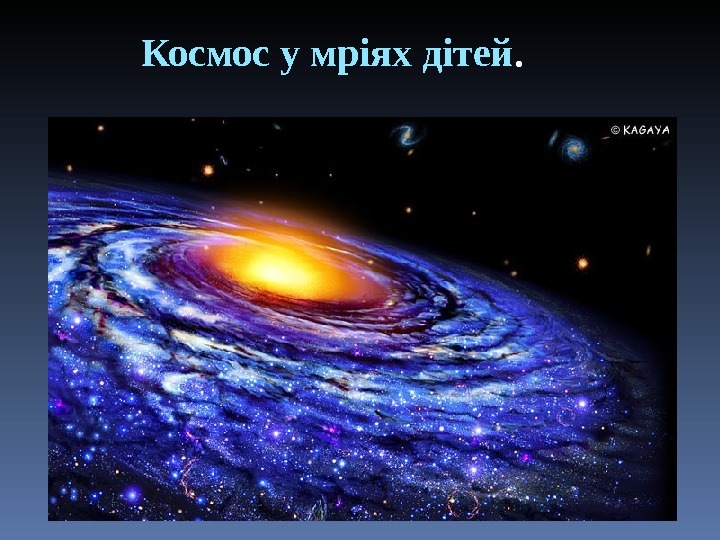 Космос у мріях дітей.

© KAGAYA